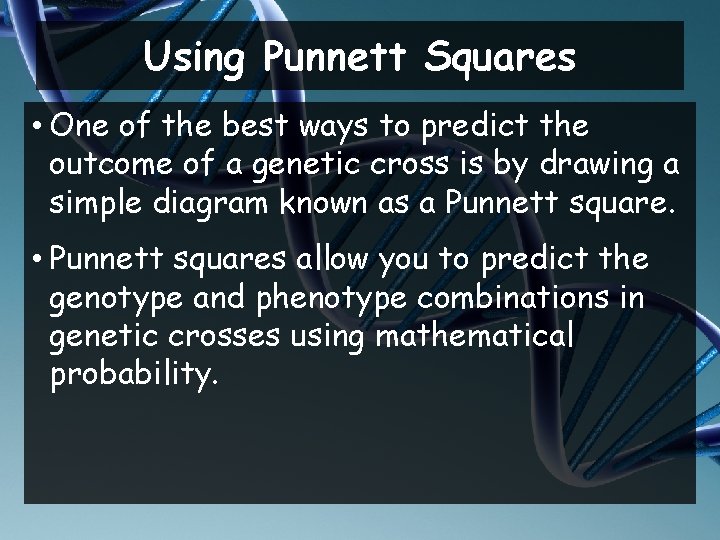 Using Punnett Squares

• One of the best ways to predict the outcome of a genetic cross is by drawing a simple diagram known as a Punnett square.

• Punnett squares allow you to predict the genotype and phenotype combinations in genetic crosses using mathematical probability.